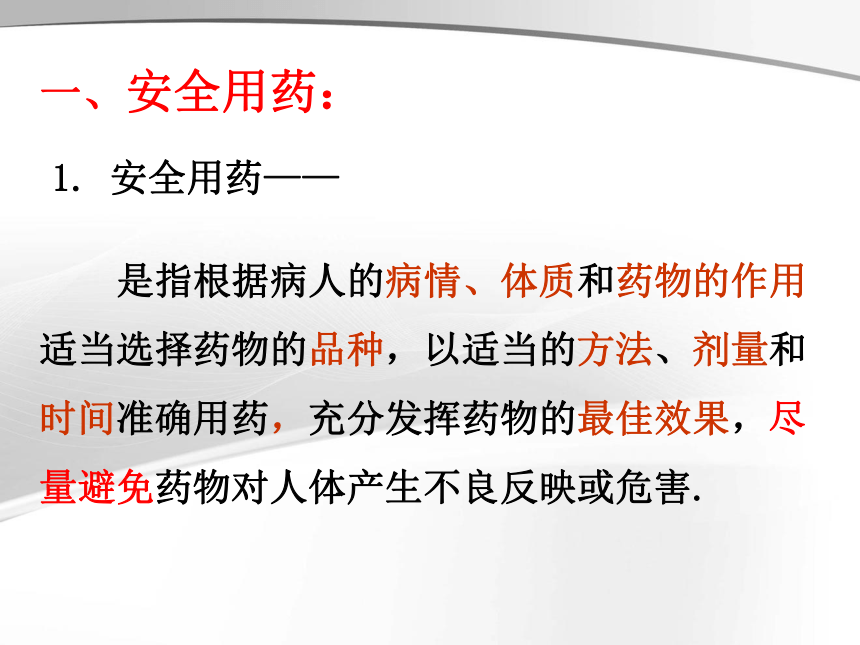 一、安全用药：

1. 安全用药——

是指根据病人的病情、体质和药物的作用适当选择药物的品种，以适当的方法、剂量和时间准确用药，充分发挥药物的最佳效果，尽量避免药物对人体产生不良反映或危害.